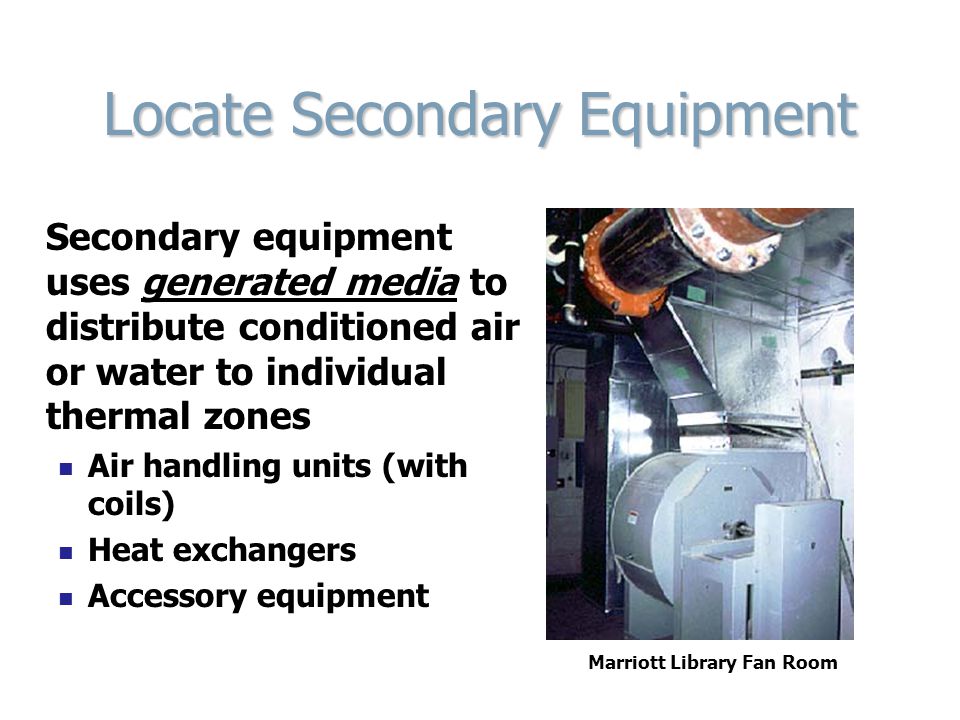 Locate Secondary Equipment

Secondary equipment uses generated media to distribute conditioned air or water to individual thermal zones

- Air handling units (with coils)
- Heat exchangers
- Accessory equipment

Marriott Library Fan Room